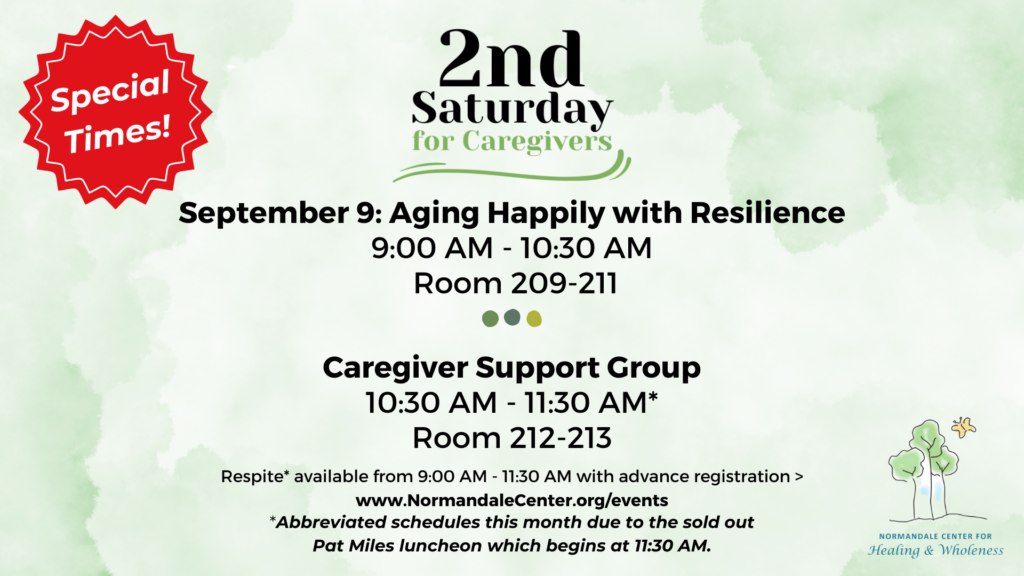 Special Times!

2nd Saturday for Caregivers

September 9: Aging Happily with Resilience
9:00 AM - 10:30 AM
Room 209-211

Caregiver Support Group
10:30 AM - 11:30 AM*
Room 212-213

Respite* available from 9:00 AM - 11:30 AM with advance registration >
www.NormandaleCenter.org/events
*Abbreviated schedules this month due to the sold out Pat Miles luncheon which begins at 11:30 AM.

NORMANDALE CENTER FOR
Healing & Wholeness